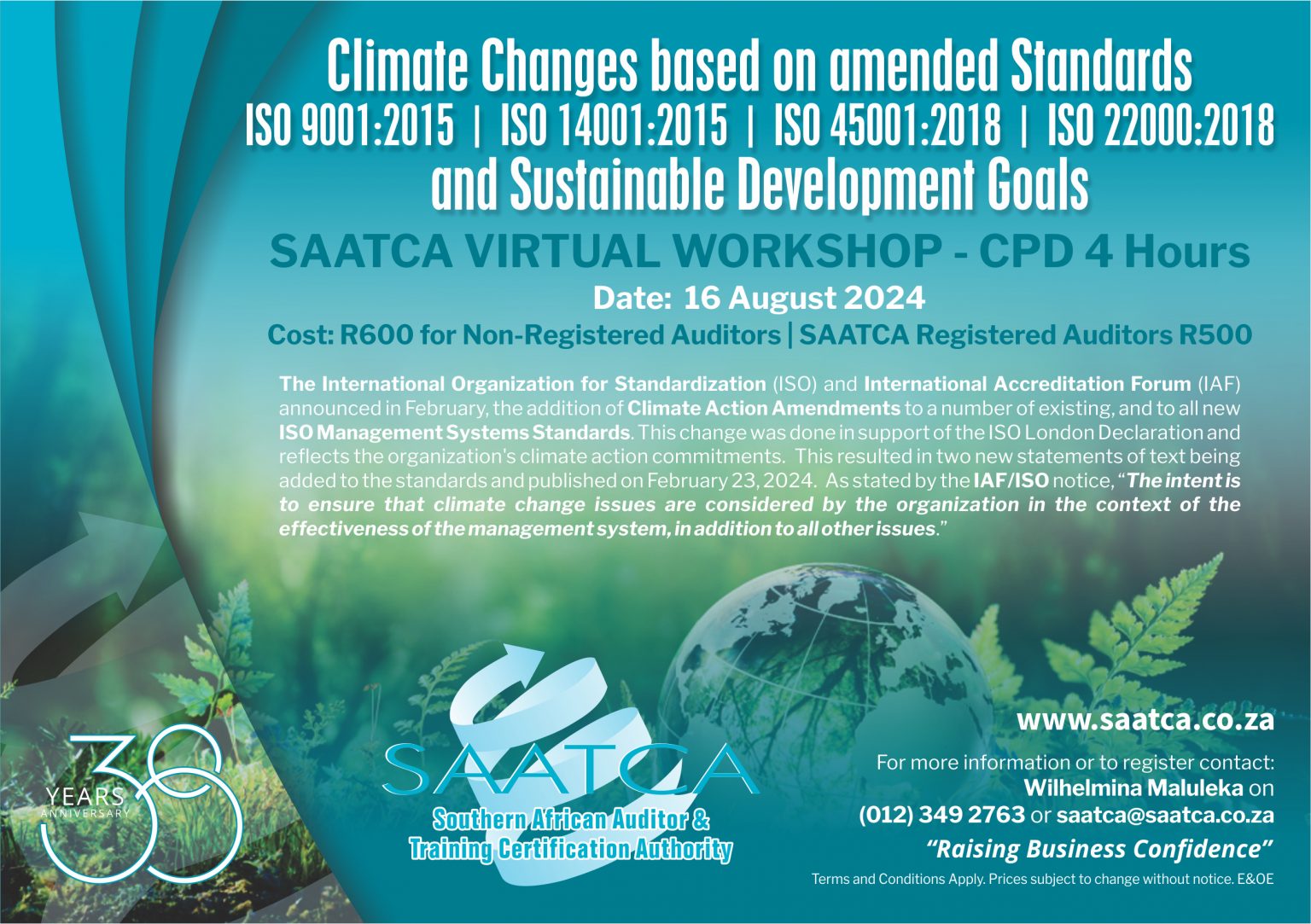 Climate Changes based on amended Standards
ISO 9001:2015 | ISO 14001:2015 | ISO 45001:2018 | ISO 22000:2018
and Sustainable Development Goals

SAATCA VIRTUAL WORKSHOP - CPD 4 Hours
Date: 16 August 2024
Cost: R600 for Non-Registered Auditors | SAATCA Registered Auditors R500

The International Organization for Standardization (ISO) and International Accreditation Forum (IAF) announced in February, the addition of Climate Action Amendments to a number of existing, and to all new ISO Management Systems Standards. This change was done in support of the ISO London Declaration and reflects the organization's climate action commitments. This resulted in two new statements of text being added to the standards and published on February 23, 2024. As stated by the IAF/ISO notice, "The intent is to ensure that climate change issues are considered by the organization in the context of the effectiveness of the management system, in addition to all other issues."

38 YEARS ANNIVERSARY

SAATCA
Southern African Auditor & Training Certification Authority

www.saatca.co.za
For more information or to register contact:
Wilhelmina Maluleka on
(012) 349 2763 or saatca@saatca.co.za
"Raising Business Confidence"
Terms and Conditions Apply. Prices subject to change without notice. E&OE